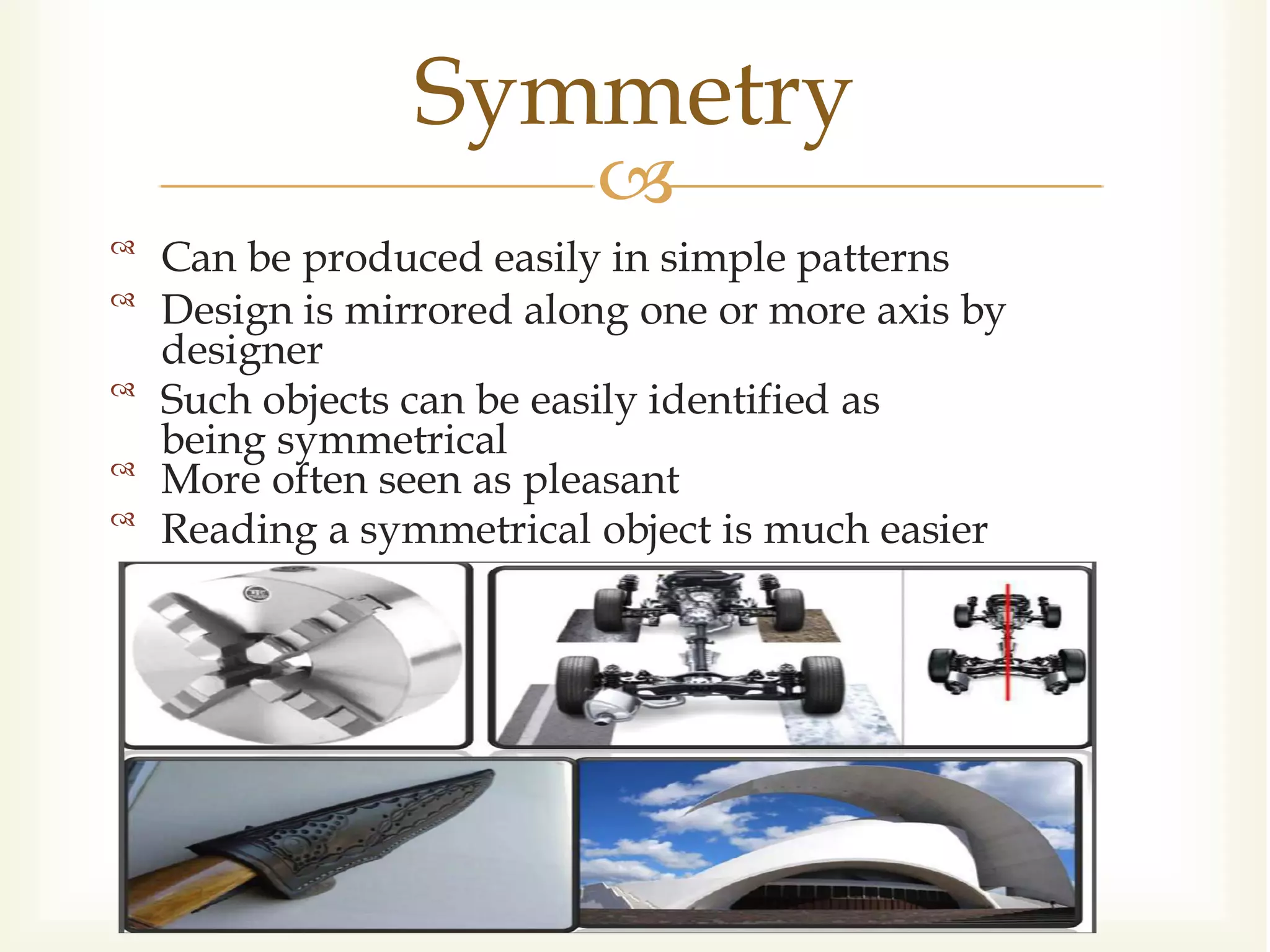 Symmetry

Can be produced easily in simple patterns
Design is mirrored along one or more axis by designer
Such objects can be easily identified as being symmetrical
More often seen as pleasant
Reading a symmetrical object is much easier